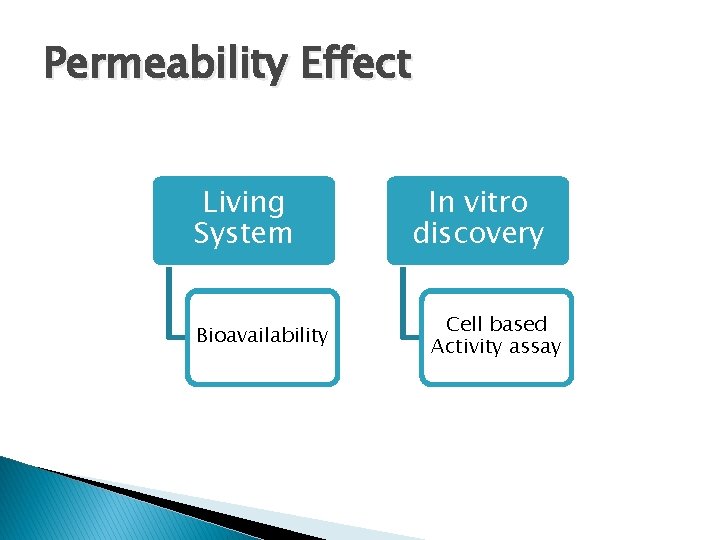 Permeability Effect

Living System

Bioavailability

In vitro discovery

Cell based Activity assay